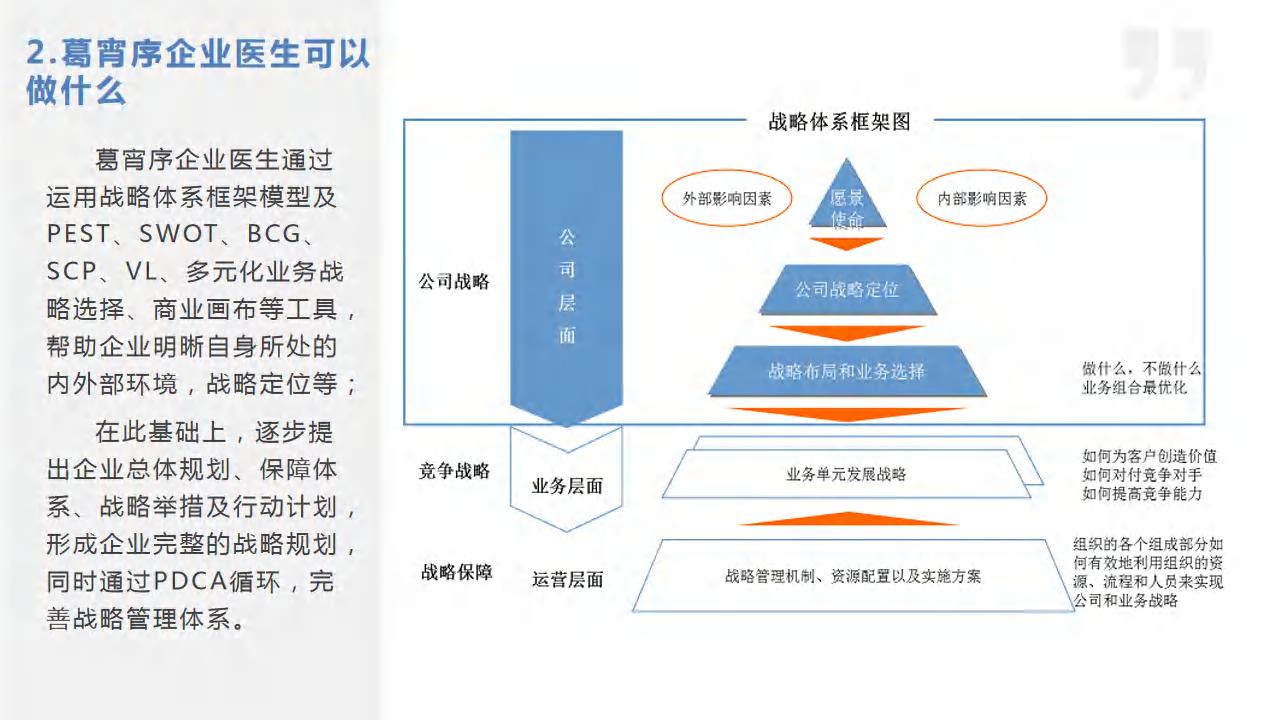 2.葛宵序企业医生可以做什么

葛宵序企业医生通过运用战略体系框架模型及PEST、SWOT、BCG、SCP、VL、多元化业务战略选择、商业画布等工具，帮助企业明晰自身所处的内外部环境，战略定位等；

在此基础上，逐步提出企业总体规划、保障体系、战略举措及行动计划，形成企业完整的战略规划，同时通过PDCA循环，完善战略管理体系。

战略体系框架图

公司战略

公司层面

外部影响因素

愿景使命

内部影响因素

公司战略定位

战略布局和业务选择

做什么，不做什么
业务组合最优化

竞争战略

业务层面

业务单元发展战略

如何为客户创造价值
如何对付竞争对手
如何提高竞争能力

战略保障

运营层面

战略管理机制、资源配置以及实施方案

组织的各个组成部分如何有效地利用组织的资源、流程和人员来实现公司和业务战略